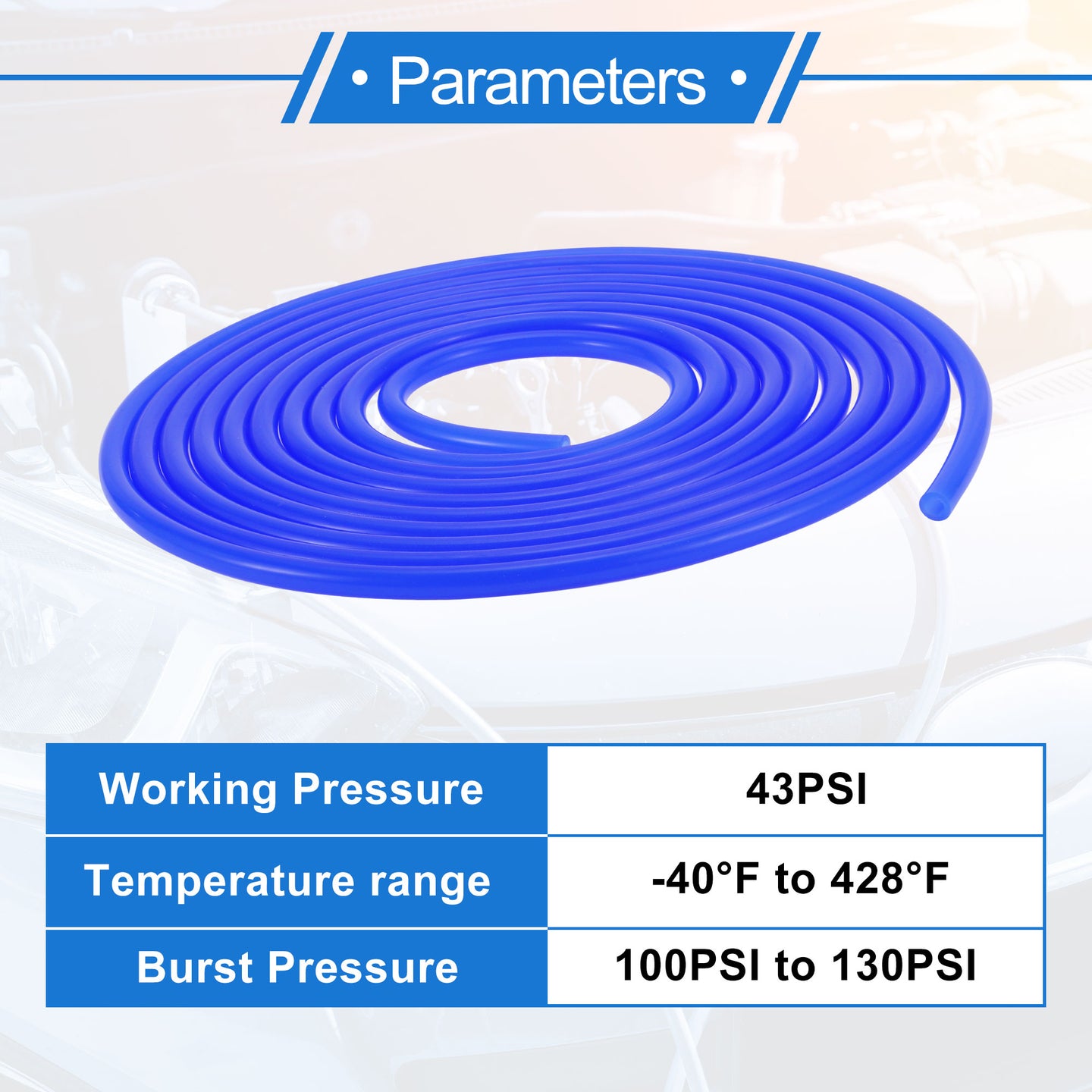 • Parameters •

| Working Pressure | 43PSI |
|---|---|
| Temperature range | -40°F to 428°F |
| Burst Pressure | 100PSI to 130PSI |